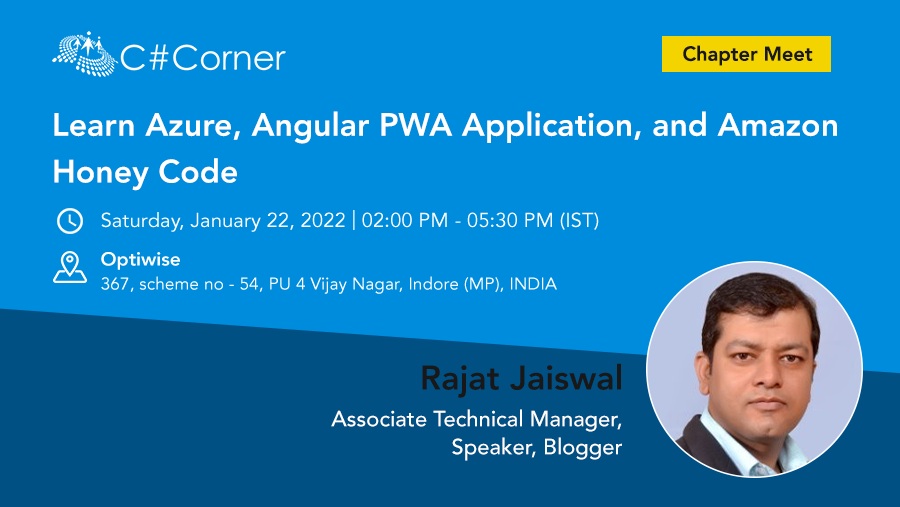 C#Corner

Chapter Meet

Learn Azure, Angular PWA Application, and Amazon Honey Code

Saturday, January 22, 2022 | 02:00 PM - 05:30 PM (IST)

Optiwise
367, scheme no - 54, PU 4 Vijay Nagar, Indore (MP), INDIA

Rajat Jaiswal

Associate Technical Manager, Speaker, Blogger